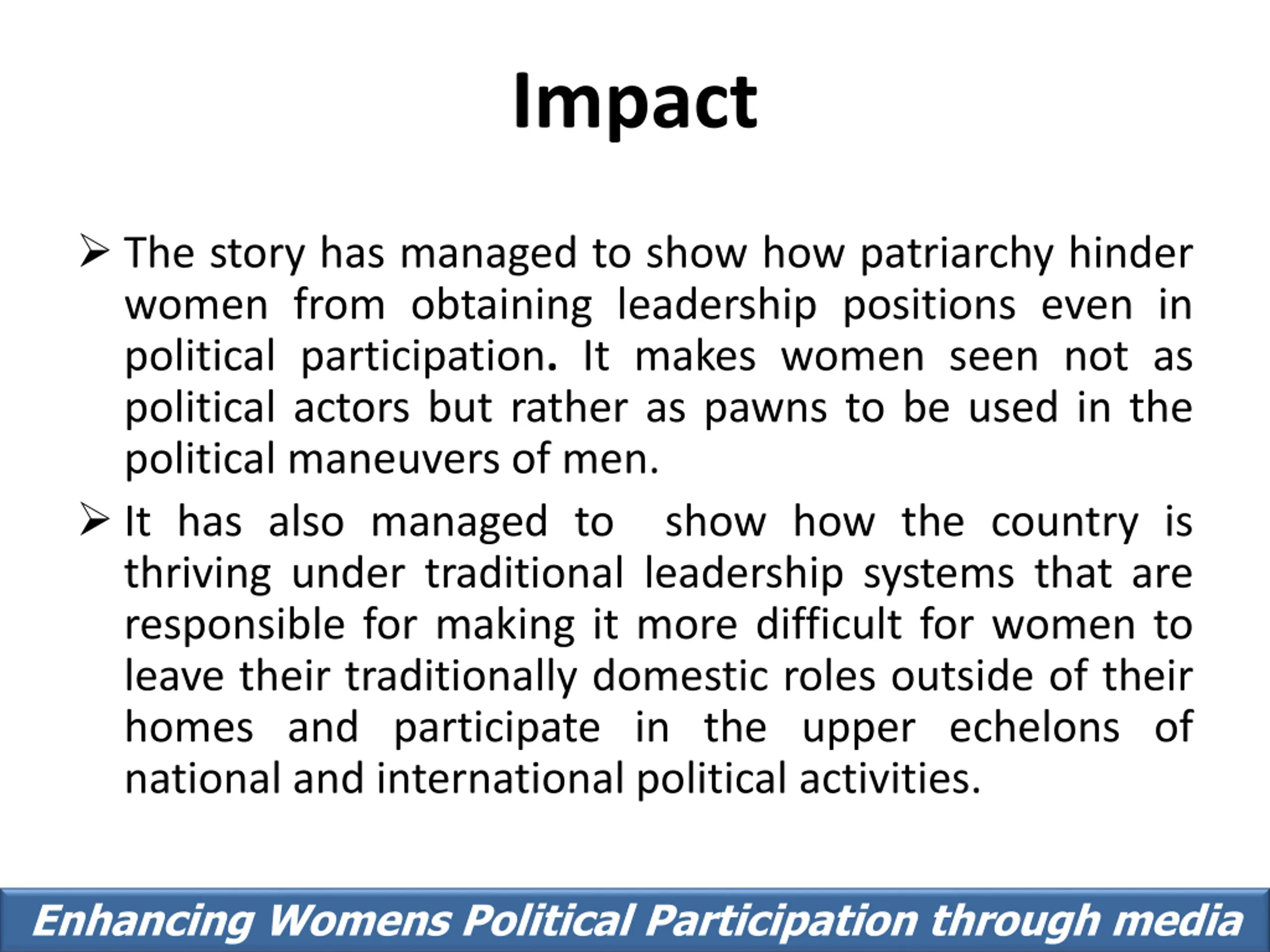 Impact

➢ The story has managed to show how patriarchy hinder women from obtaining leadership positions even in political participation. It makes women seen not as political actors but rather as pawns to be used in the political maneuvers of men.

➢ It has also managed to show how the country is thriving under traditional leadership systems that are responsible for making it more difficult for women to leave their traditionally domestic roles outside of their homes and participate in the upper echelons of national and international political activities.

Enhancing Womens Political Participation through media